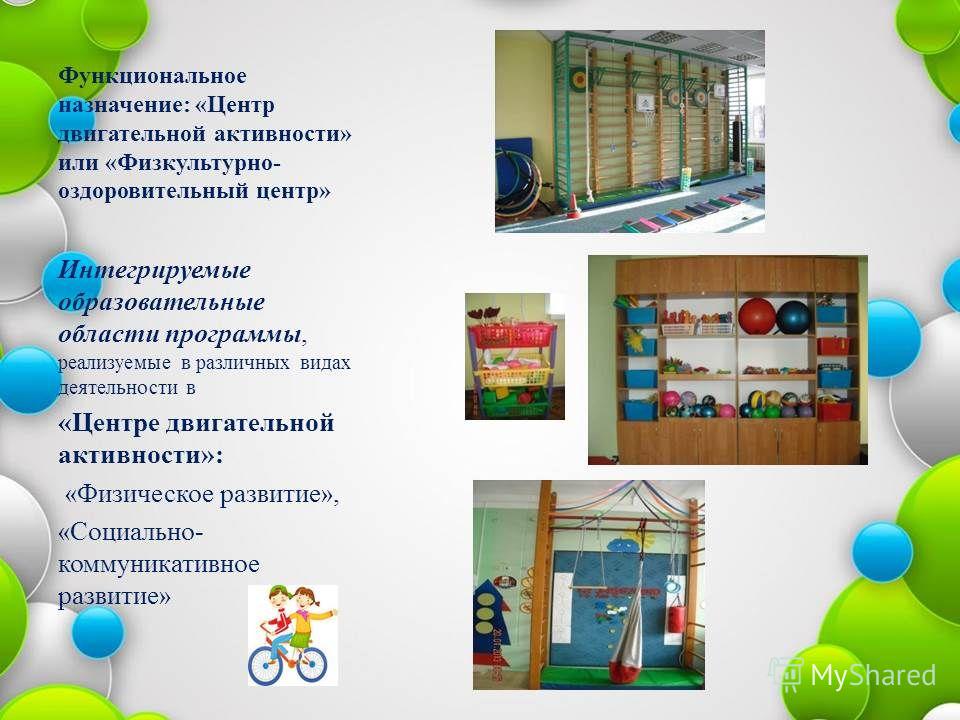 Функциональное назначение: «Центр двигательной активности» или «Физкультурно-оздоровительный центр»

Интегрируемые образовательные области программы, реализуемые в различных видах деятельности в

«Центре двигательной активности»:

«Физическое развитие»,

«Социально-коммуникативное развитие»

MyShared